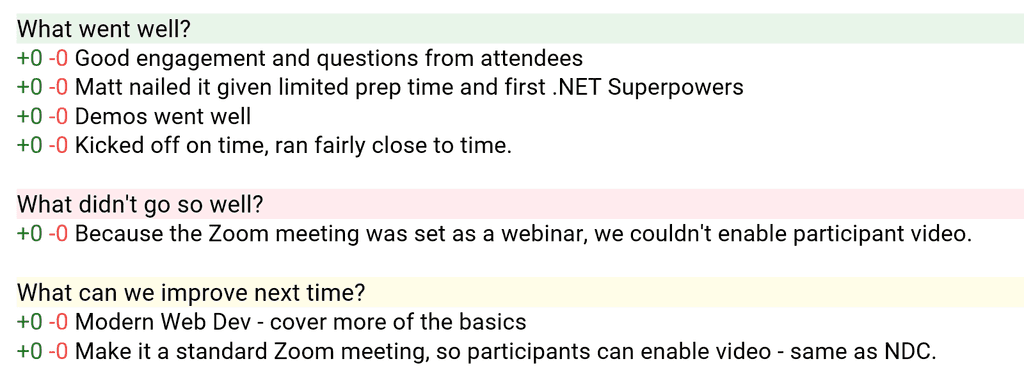 What went well?
+0 -0 Good engagement and questions from attendees
+0 -0 Matt nailed it given limited prep time and first .NET Superpowers
+0 -0 Demos went well
+0 -0 Kicked off on time, ran fairly close to time.

What didn't go so well?
+0 -0 Because the Zoom meeting was set as a webinar, we couldn't enable participant video.

What can we improve next time?
+0 -0 Modern Web Dev - cover more of the basics
+0 -0 Make it a standard Zoom meeting, so participants can enable video - same as NDC.